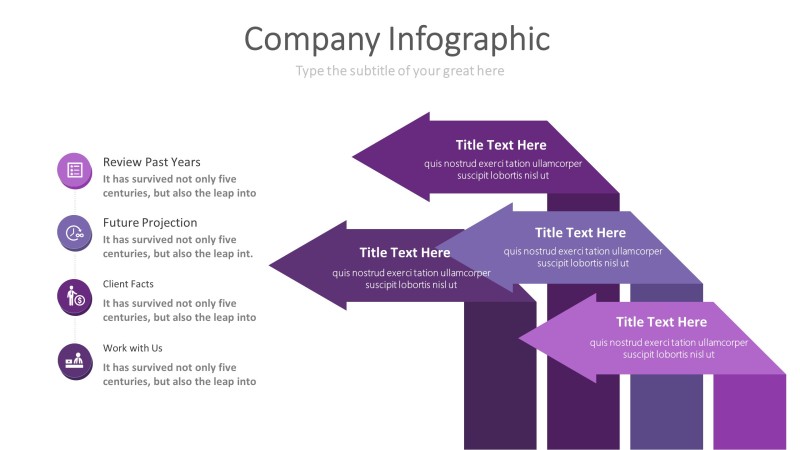 Company Infographic

Type the subtitle of your great here

Review Past Years
It has survived not only five centuries, but also the leap into

Future Projection
It has survived not only five centuries, but also the leap int.

Client Facts
It has survived not only five centuries, but also the leap into

Work with Us
It has survived not only five centuries, but also the leap into

Title Text Here
quis nostrud exerci tation ullamcorper suscipit lobortis nisl ut

Title Text Here
quis nostrud exerci tation ullamcorper suscipit lobortis nisl ut

Title Text Here
quis nostrud exerci tation ullamcorper suscipit lobortis nisl ut

Title Text Here
quis nostrud exerci tation ullamcorper suscipit lobortis nisl ut